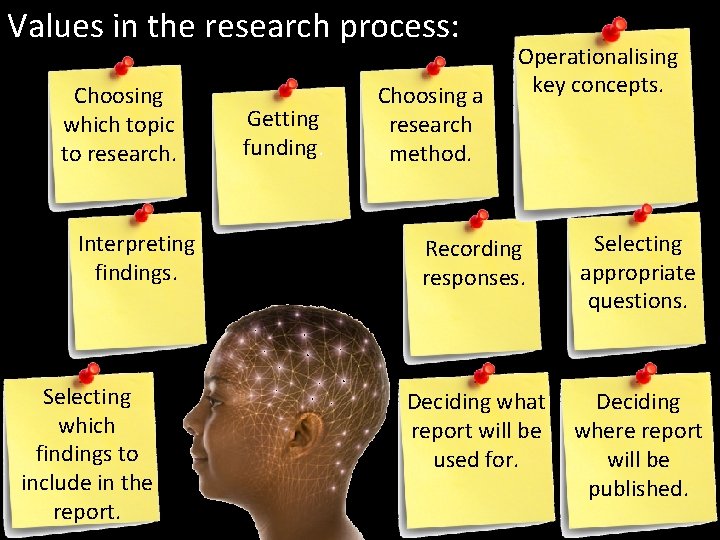 Values in the research process:

Choosing which topic to research.

Getting funding.

Choosing a research method.

Operationalising key concepts.

Interpreting findings.

Recording responses.

Selecting appropriate questions.

Selecting which findings to include in the report.

Deciding what report will be used for.

Deciding where report will be published.